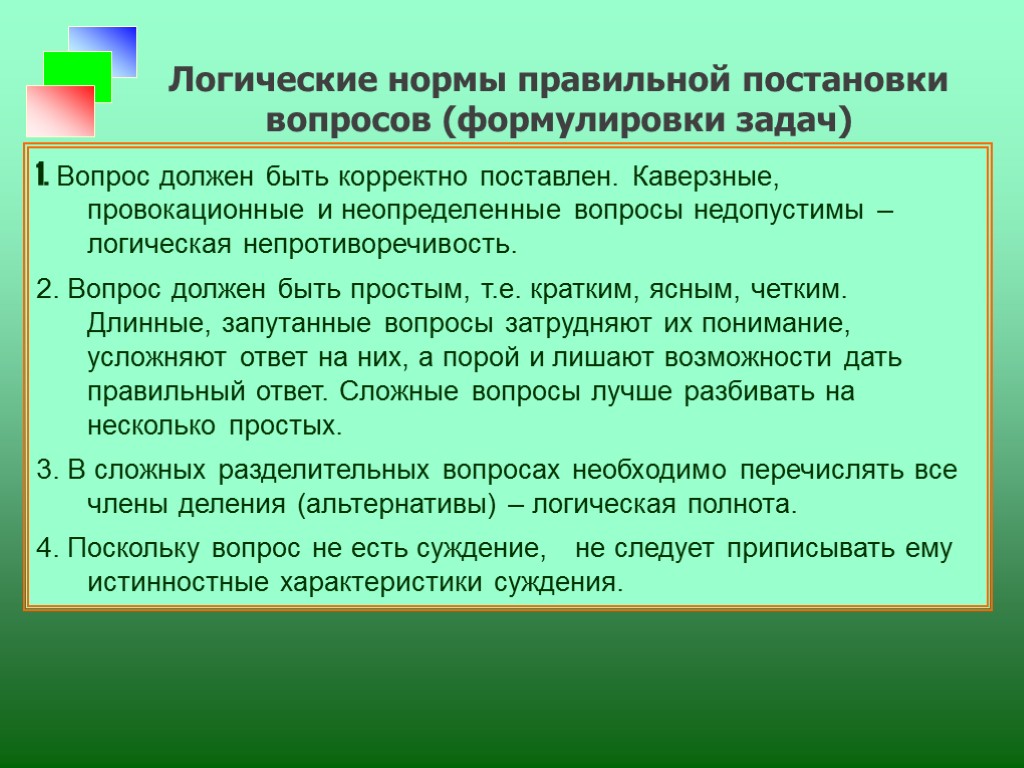 Логические нормы правильной постановки вопросов (формулировки задач)

1. Вопрос должен быть корректно поставлен. Каверзные, провокационные и неопределенные вопросы недопустимы – логическая непротиворечивость.

2. Вопрос должен быть простым, т.е. кратким, ясным, четким. Длинные, запутанные вопросы затрудняют их понимание, усложняют ответ на них, а порой и лишают возможности дать правильный ответ. Сложные вопросы лучше разбивать на несколько простых.

3. В сложных разделительных вопросах необходимо перечислять все члены деления (альтернативы) – логическая полнота.

4. Поскольку вопрос не есть суждение, не следует приписывать ему истинностные характеристики суждения.